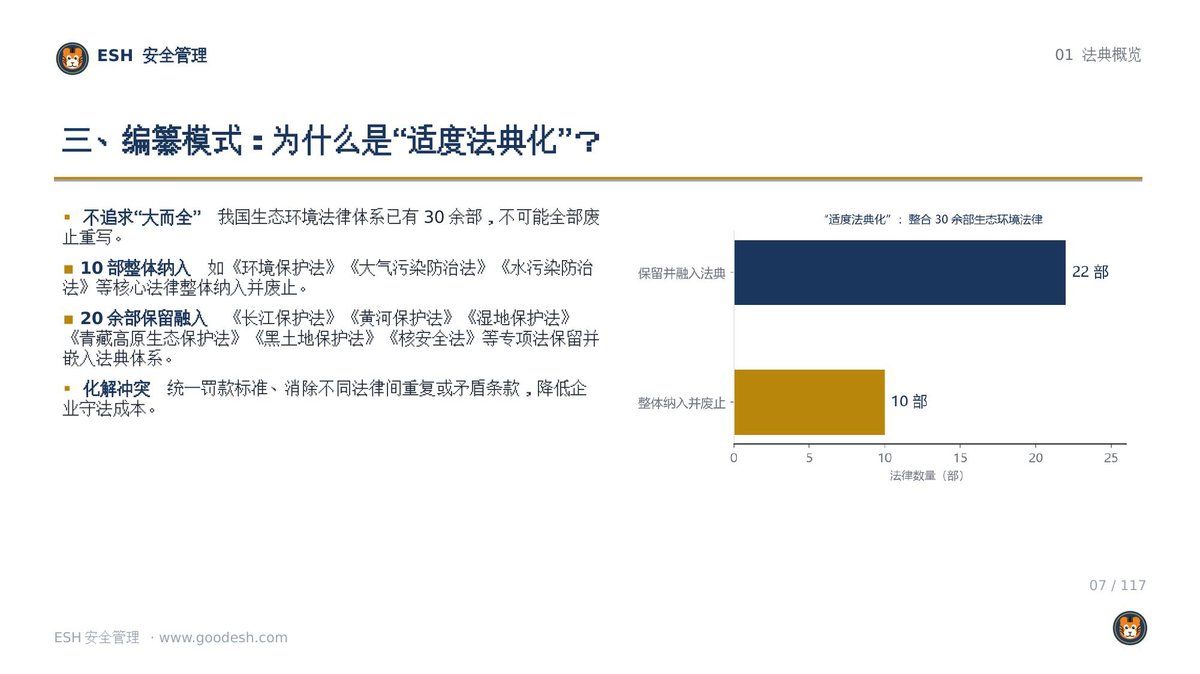 ESH 安全管理

01 法典概览

三、编纂模式：为什么是“适度法典化”？

▪ 不追求“大而全” 我国生态环境法律体系已有 30 余部，不可能全部废止重写。

▪ 10 部整体纳入 如《环境保护法》《大气污染防治法》《水污染防治法》等核心法律整体纳入并废止。

▪ 20 余部保留融入 《长江保护法》《黄河保护法》《湿地保护法》《青藏高原生态保护法》《黑土地保护法》《核安全法》等专项法保留并嵌入法典体系。

▪ 化解冲突 统一罚款标准、消除不同法律间重复或矛盾条款，降低企业守法成本。

“适度法典化”：整合 30 余部生态环境法律

保留并融入法典

22 部

整体纳入并废止

10 部

0 5 10 15 20 25

法律数量（部）

07 / 117

ESH 安全管理 · www.goodesh.com